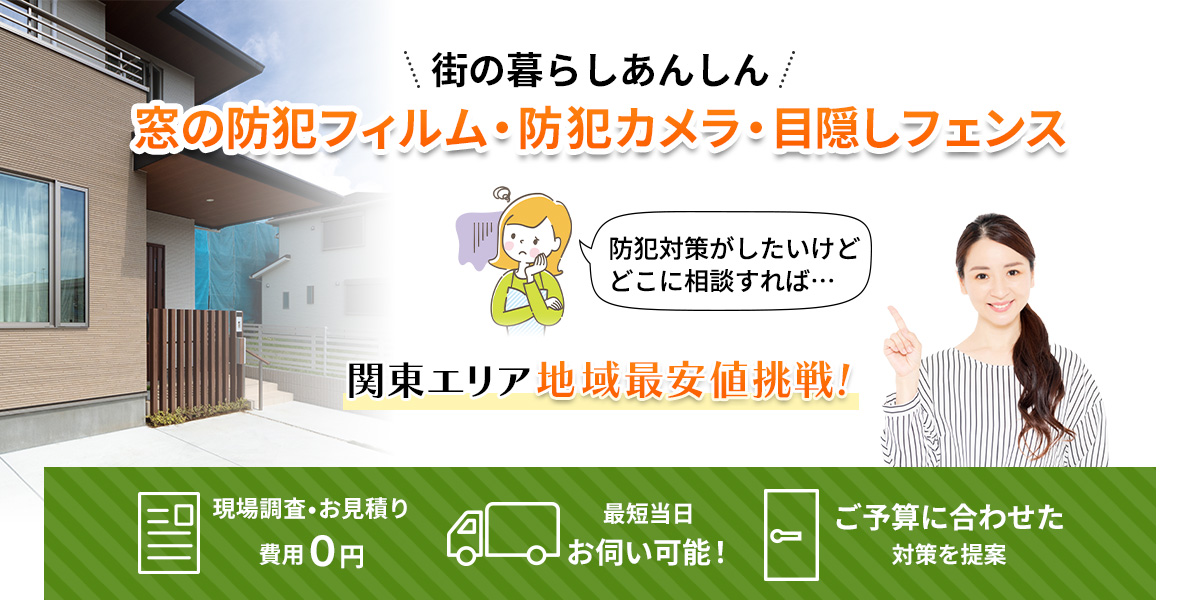 街の暮らしあんしん
窓の防犯フィルム・防犯カメラ・目隠しフェンス

防犯対策がしたいけど
どこに相談すれば…

関東エリア地域最安値挑戦!

現場調査・お見積り
費用0円

最短当日
お伺い可能!

ご予算に合わせた
対策を提案